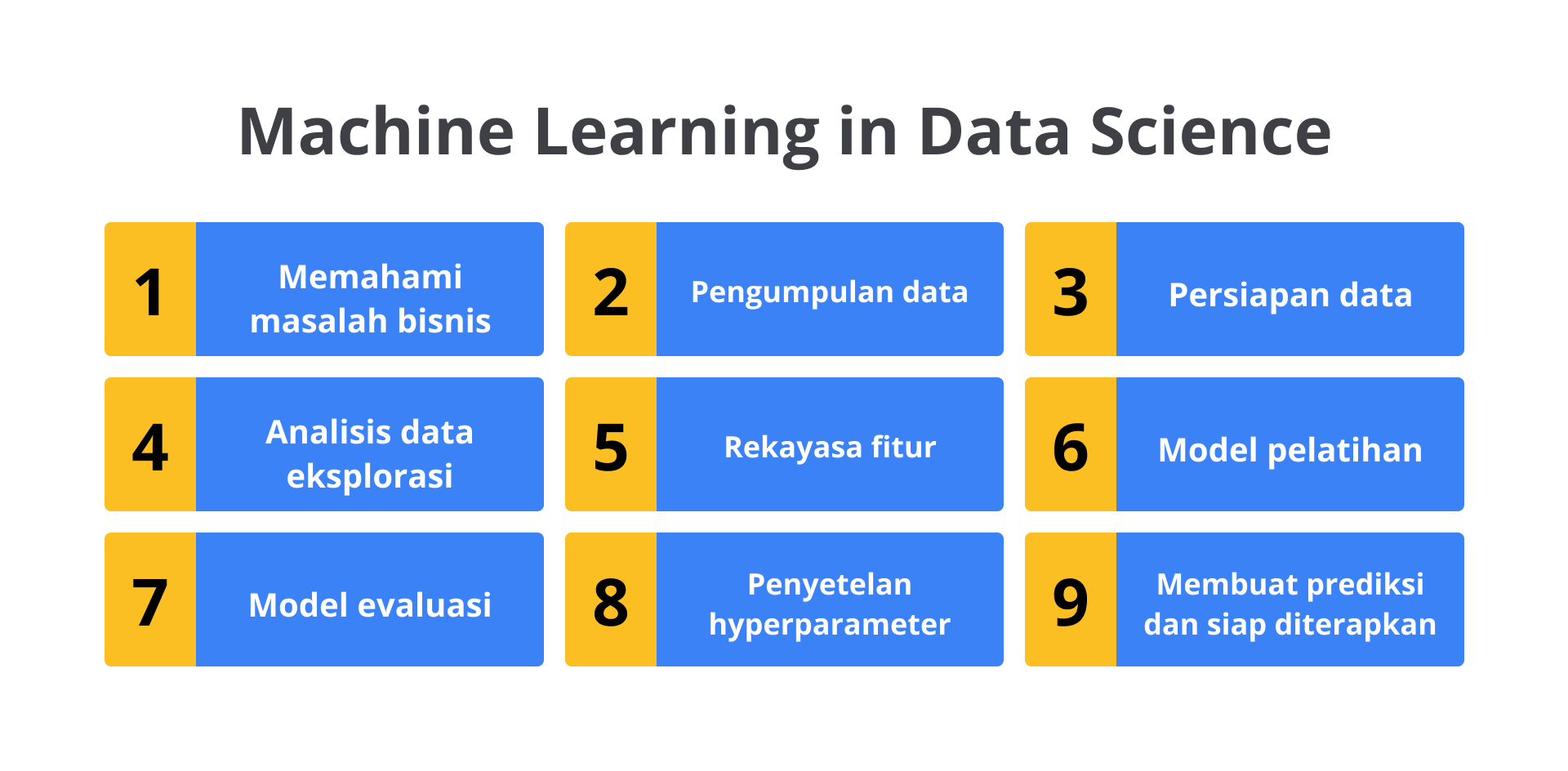 Machine Learning in Data Science

1 Memahami masalah bisnis

2 Pengumpulan data

3 Persiapan data

4 Analisis data eksplorasi

5 Rekayasa fitur

6 Model pelatihan

7 Model evaluasi

8 Penyetelan hyperparameter

9 Membuat prediksi dan siap diterapkan